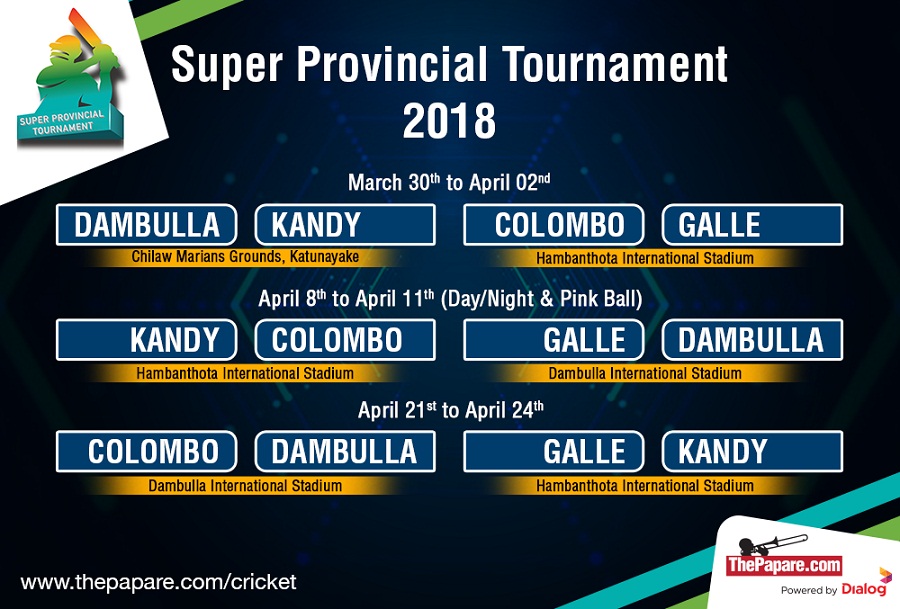 SUPER PROVINCIAL TOURNAMENT

Super Provincial Tournament
2018

March 30$^{th}$ to April 02$^{nd}$

DAMBULLA KANDY
Chilaw Marians Grounds, Katunayake

COLOMBO GALLE
Hambanthota International Stadium

April 8$^{th}$ to April 11$^{th}$ (Day/Night & Pink Ball)

KANDY COLOMBO
Hambanthota International Stadium

GALLE DAMBULLA
Dambulla International Stadium

April 21$^{st}$ to April 24$^{th}$

COLOMBO DAMBULLA
Dambulla International Stadium

GALLE KANDY
Hambanthota International Stadium

www.thepapare.com/cricket

ThePapare.com
Powered by Dialog